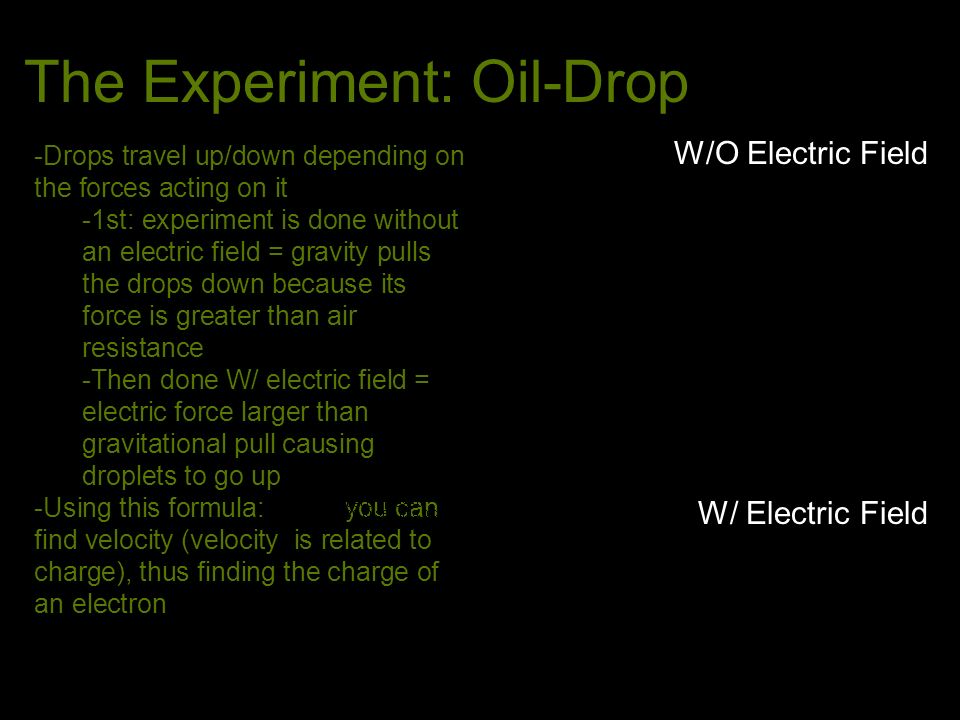 The Experiment: Oil-Drop

-Drops travel up/down depending on the forces acting on it

-1st: experiment is done without an electric field = gravity pulls the drops down because its force is greater than air resistance

-Then done W/ electric field = electric force larger than gravitational pull causing droplets to go up

-Using this formula: you can find velocity (velocity is related to charge), thus finding the charge of an electron

W/O Electric Field

W/ Electric Field